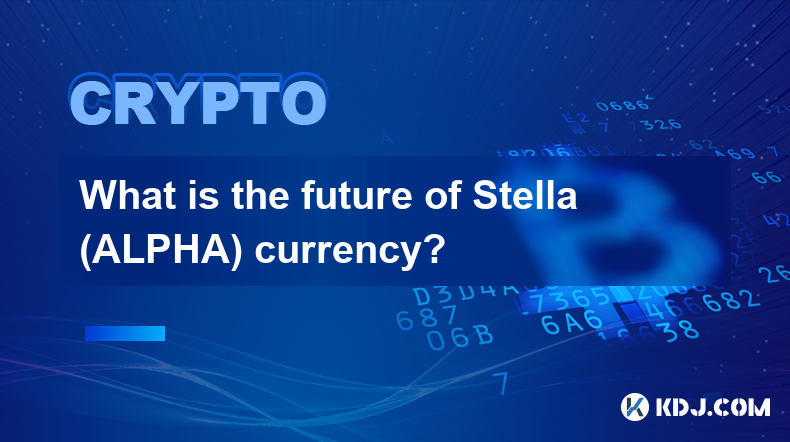 CRYPTO

What is the future of Stella (ALPHA) currency?

KDJ.COM